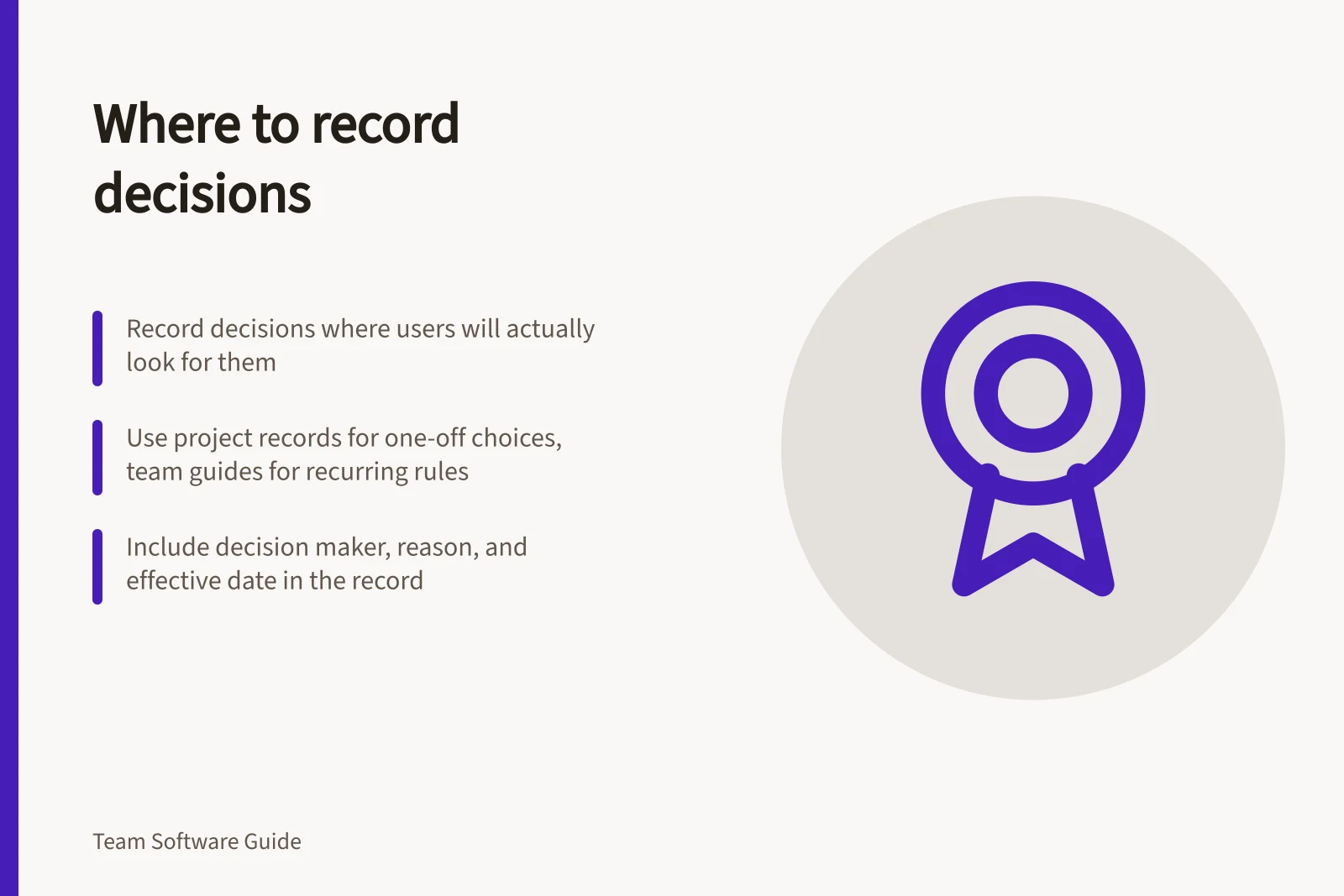 Where to record decisions

Record decisions where users will actually look for them

Use project records for one-off choices, team guides for recurring rules

Include decision maker, reason, and effective date in the record

Team Software Guide